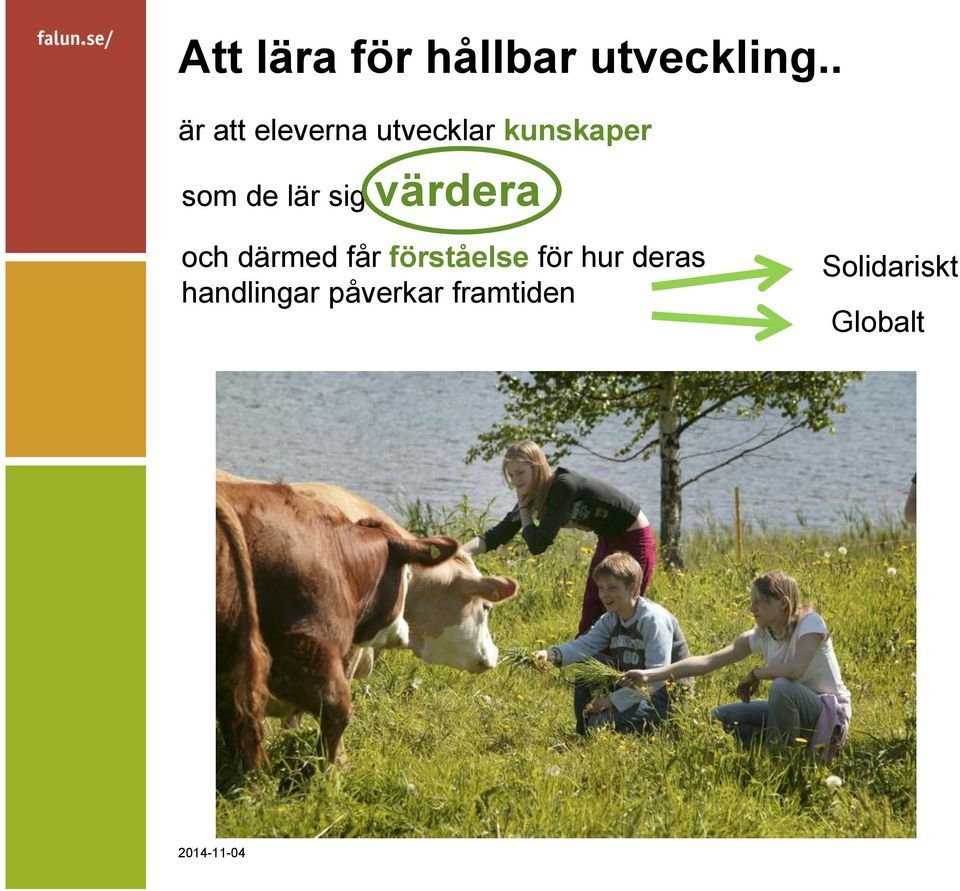 falun.se/

Att lära för hållbar utveckling..

är att eleverna utvecklar kunskaper

som de lär sig värdera

och därmed får förståelse för hur deras handlingar påverkar framtiden

Solidariskt

Globalt

2014-11-04